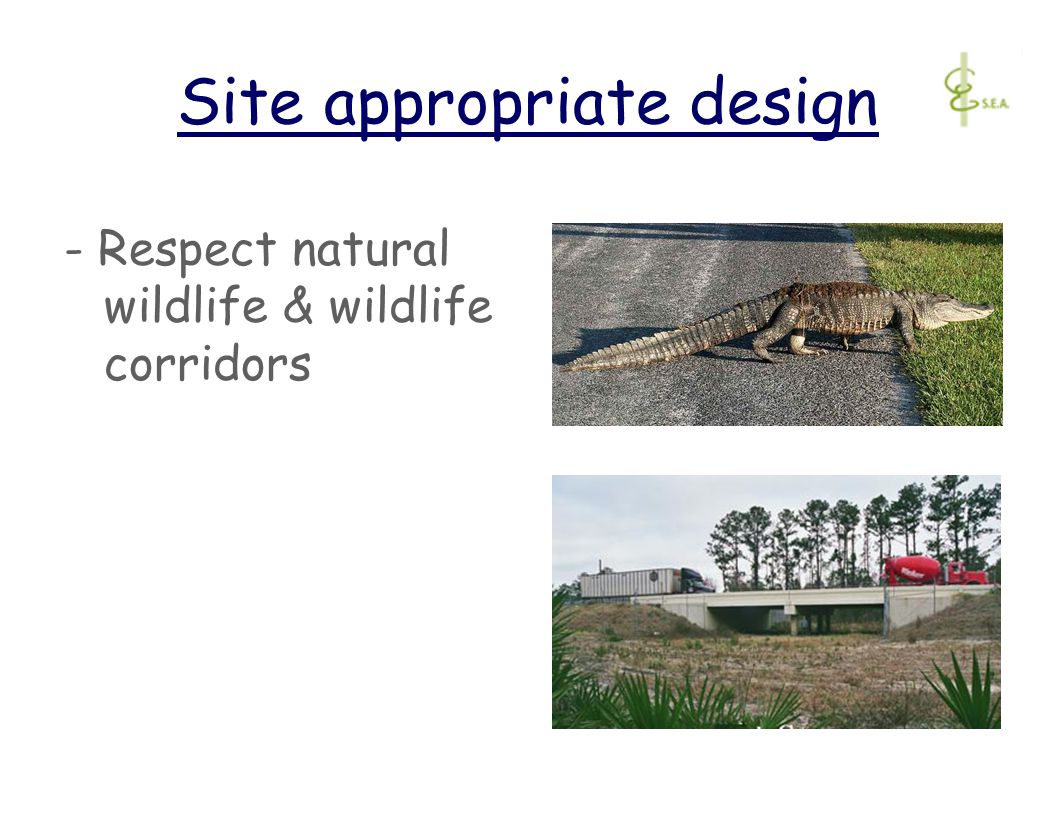 Site appropriate design

S.E.A.

- Respect natural wildlife & wildlife corridors